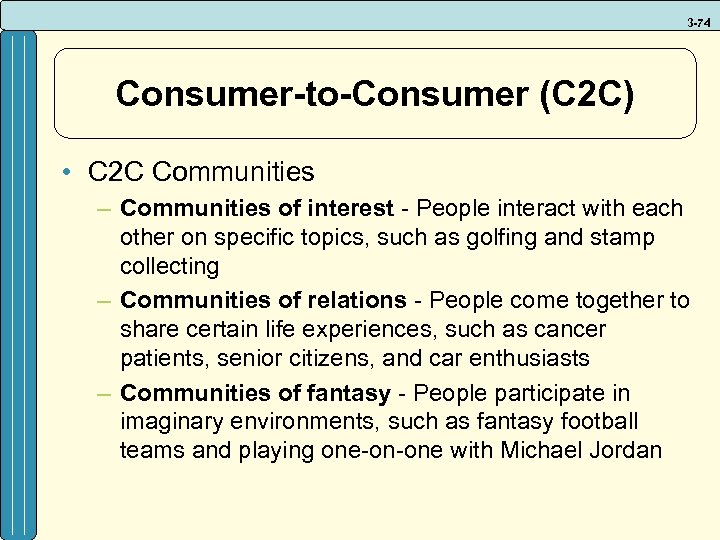 3-74

Consumer-to-Consumer (C2C)

• C2C Communities

– Communities of interest - People interact with each other on specific topics, such as golfing and stamp collecting

– Communities of relations - People come together to share certain life experiences, such as cancer patients, senior citizens, and car enthusiasts

– Communities of fantasy - People participate in imaginary environments, such as fantasy football teams and playing one-on-one with Michael Jordan